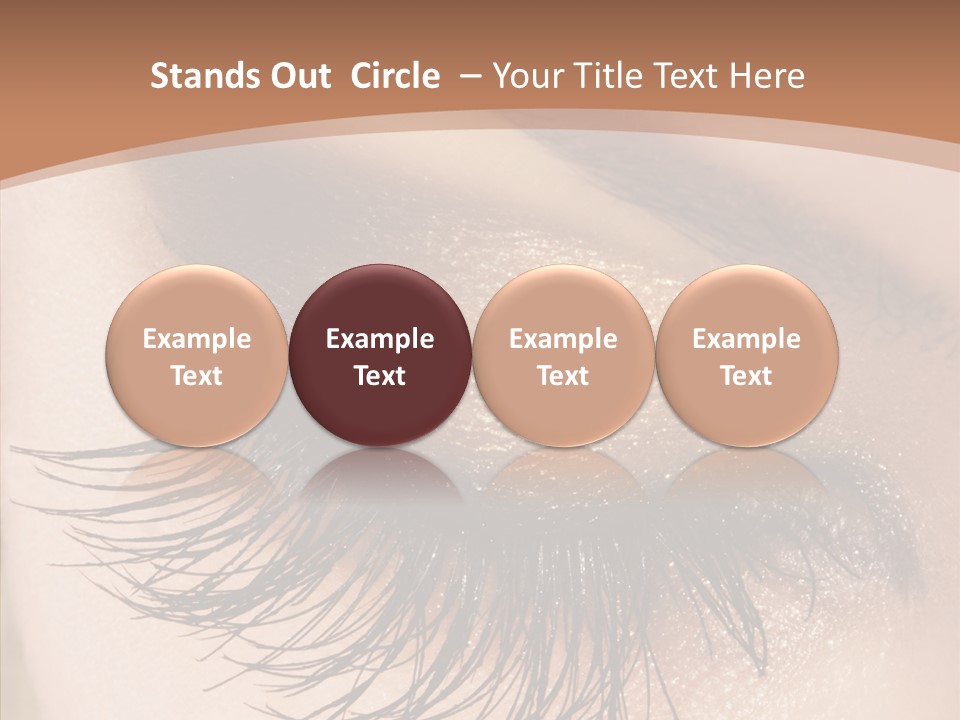 Stands Out Circle – Your Title Text Here

Example Text

Example Text

Example Text

Example Text